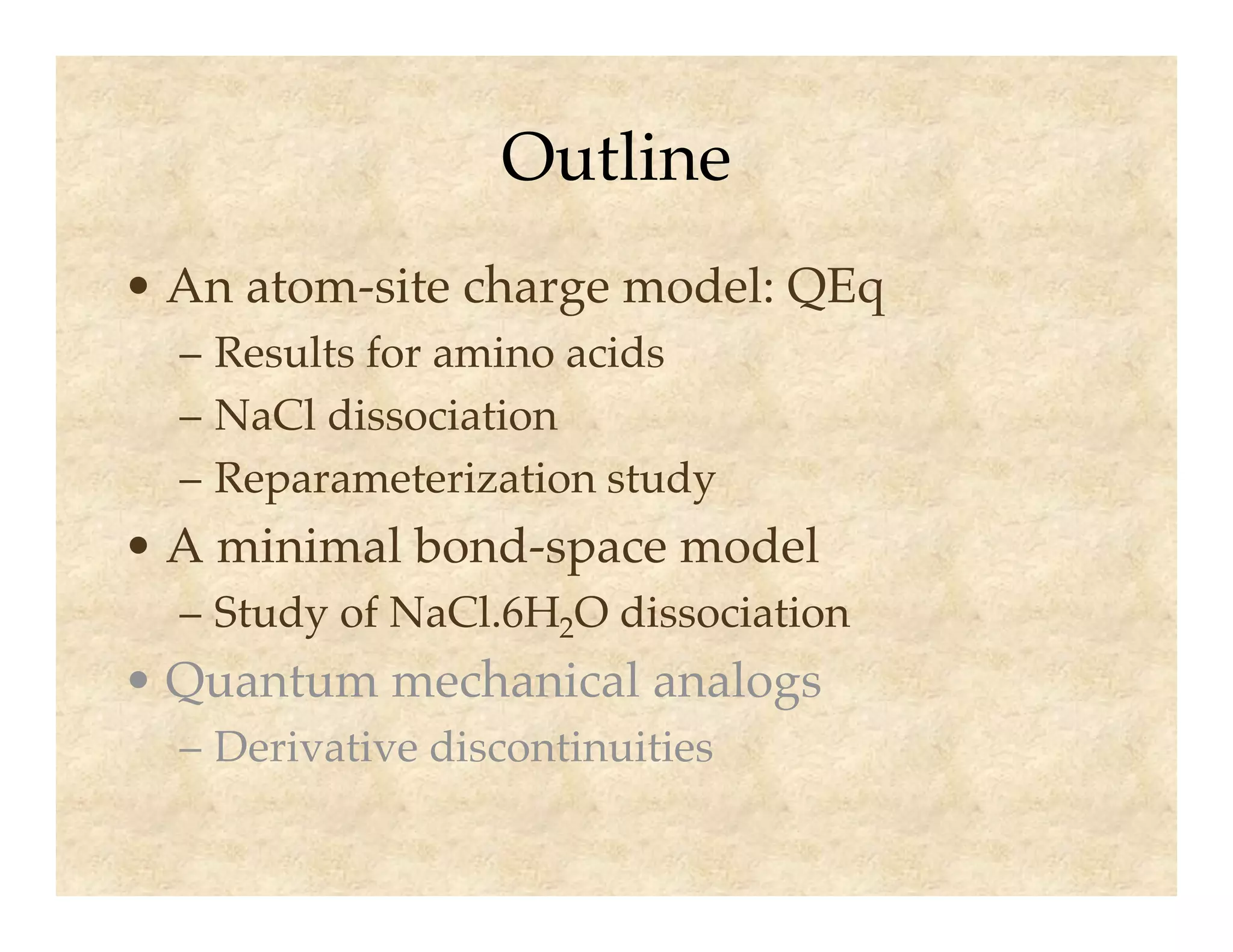 Outline

• An atom-site charge model: QEq
– Results for amino acids
– NaCl dissociation
– Reparameterization study
• A minimal bond-space model
– Study of $NaCl.6H_2O$ dissociation
• Quantum mechanical analogs
– Derivative discontinuities